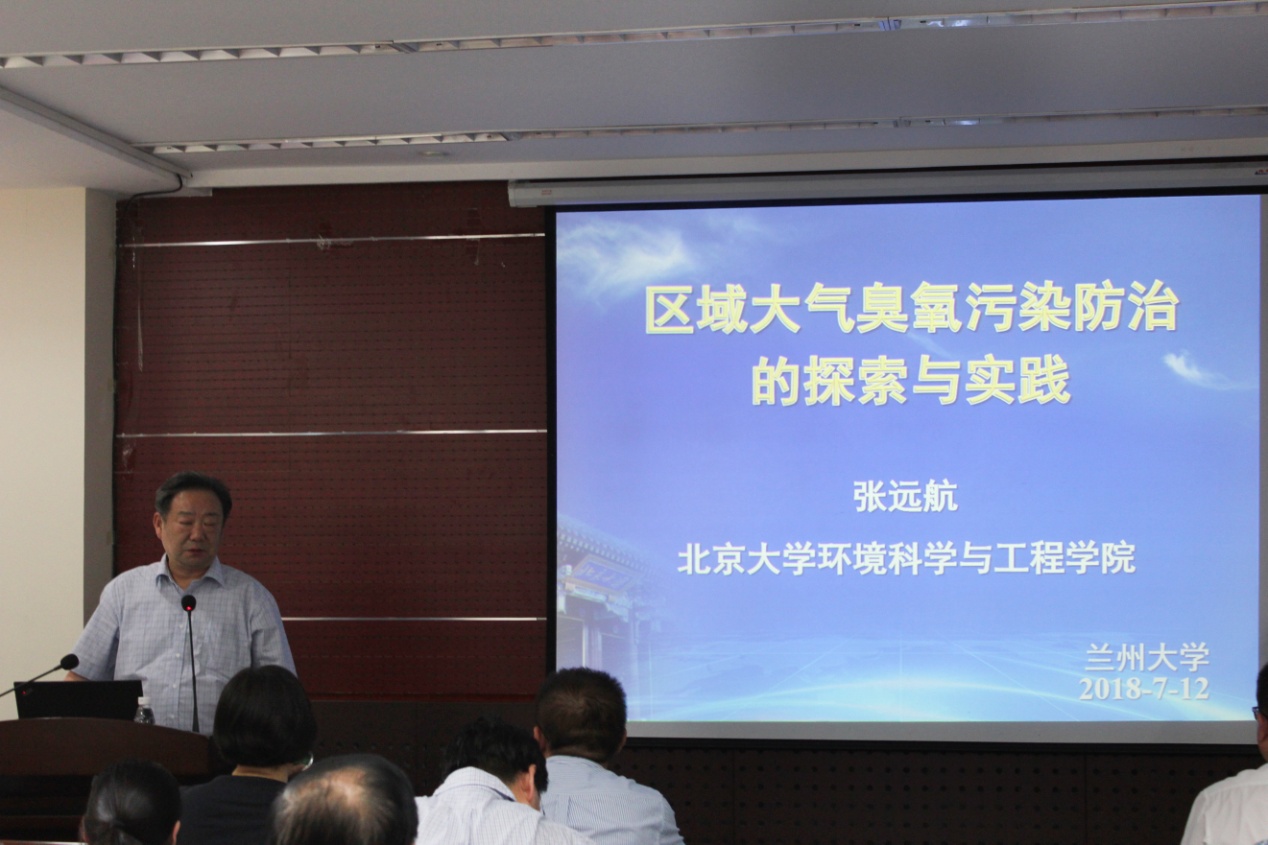 区域大气臭氧污染防治的探索与实践

张远航

北京大学环境科学与工程学院

兰州大学
2018-7-12